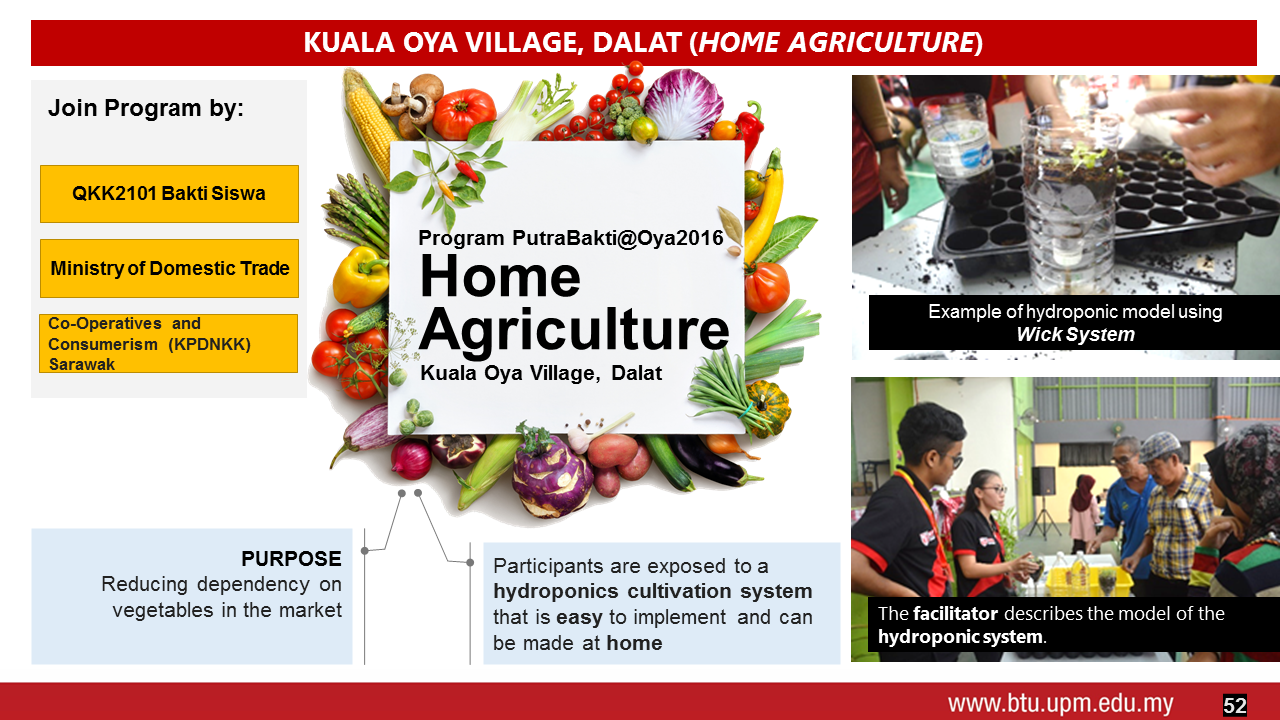 KUALA OYA VILLAGE, DALAT (HOME AGRICULTURE)

Join Program by:

QKK2101 Bakti Siswa

Ministry of Domestic Trade

Co-Operatives and Consumerism (KPDNKK) Sarawak

Program PutraBakti@Oya2016
Home Agriculture
Kuala Oya Village, Dalat

Example of hydroponic model using Wick System

The facilitator describes the model of the hydroponic system.

PURPOSE
Reducing dependency on vegetables in the market

Participants are exposed to a hydroponics cultivation system that is easy to implement and can be made at home

www.btu.upm.edu.my

52